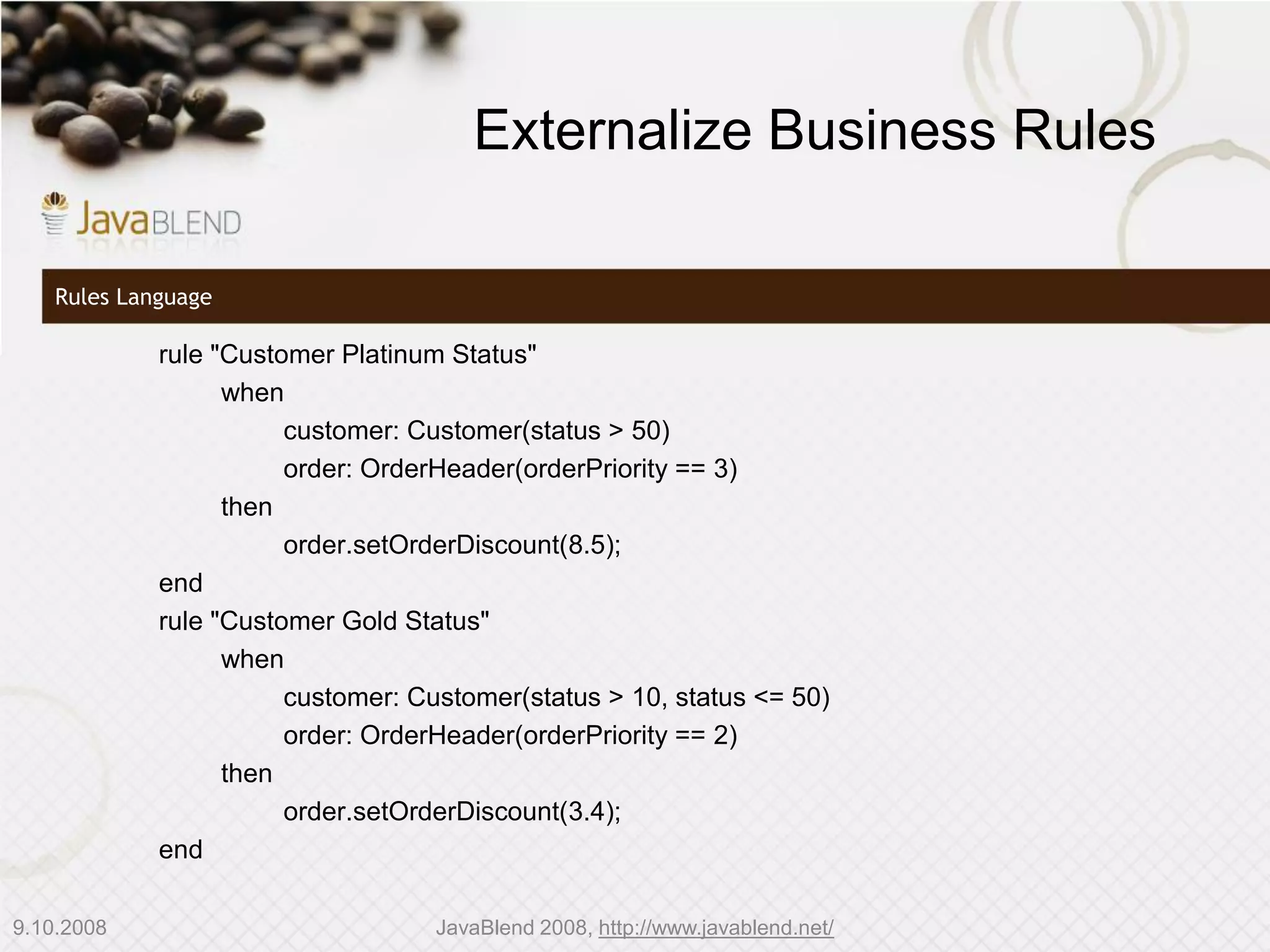 Externalize Business Rules

JavaBLEND

Rules Language

rule "Customer Platinum Status"
when
customer: Customer(status > 50)
order: OrderHeader(orderPriority == 3)
then
order.setOrderDiscount(8.5);
end
rule "Customer Gold Status"
when
customer: Customer(status > 10, status <= 50)
order: OrderHeader(orderPriority == 2)
then
order.setOrderDiscount(3.4);
end

9.10.2008

JavaBlend 2008, http://www.javablend.net/